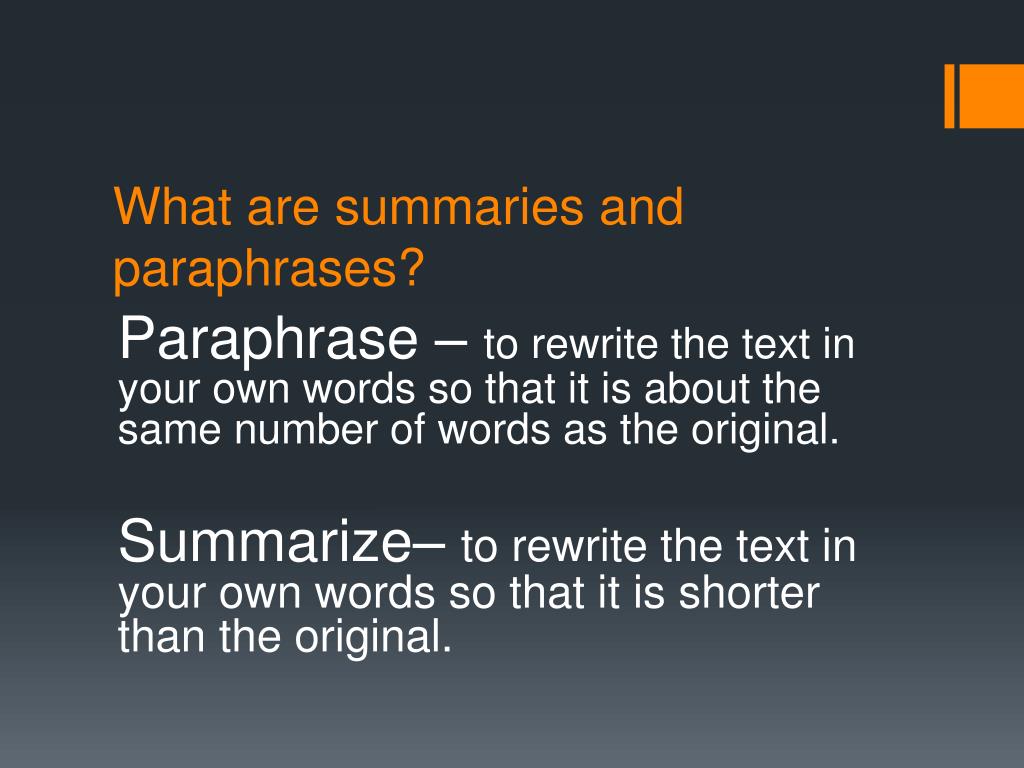 What are summaries and paraphrases?

Paraphrase – to rewrite the text in your own words so that it is about the same number of words as the original.

Summarize– to rewrite the text in your own words so that it is shorter than the original.